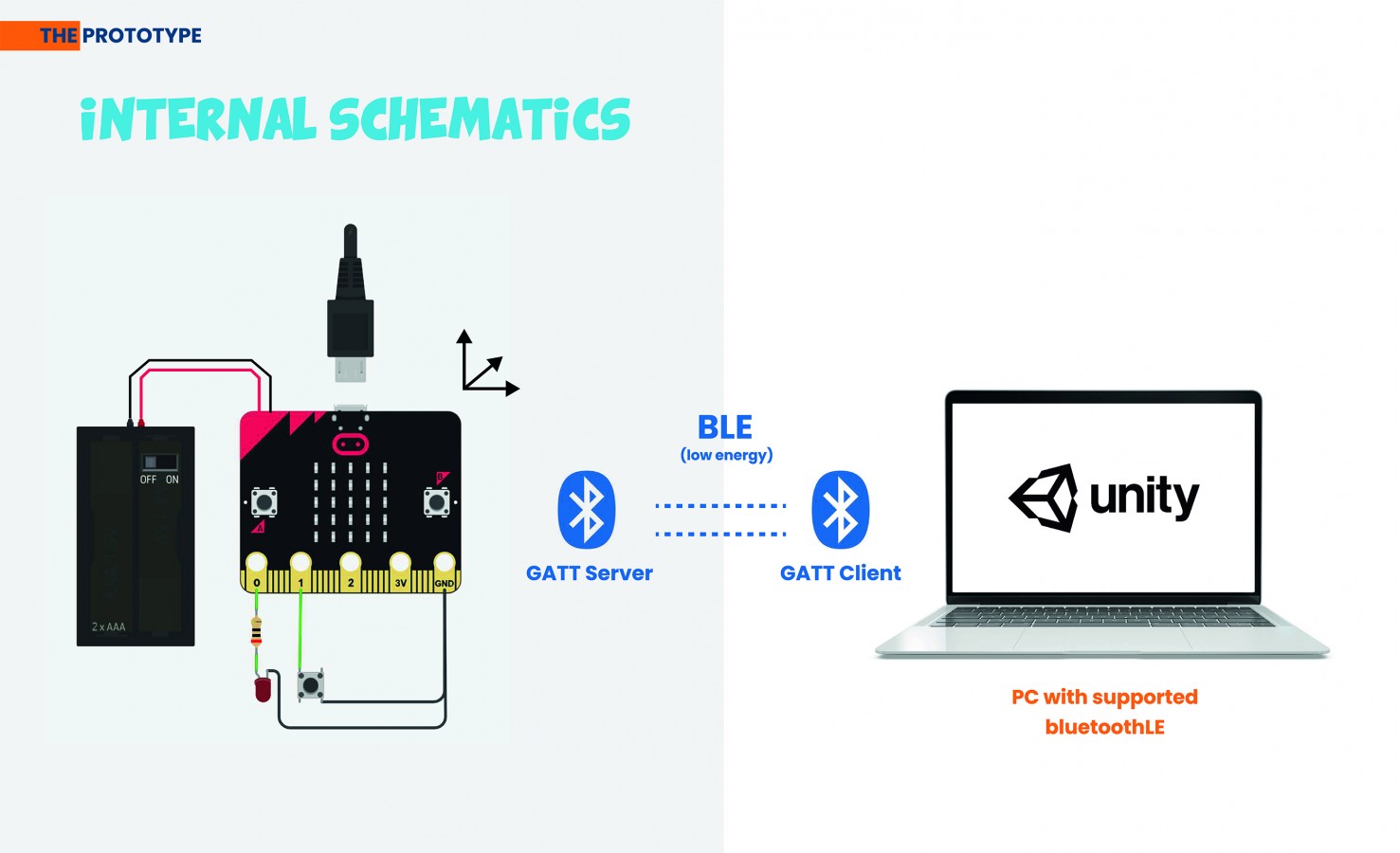 THE PROTOTYPE

iNTERNAL SCHEMATiCS

OFF ON

2 x AAA

B

A

0 1 2 3V GND

BLE
(low energy)

GATT Server

GATT Client

unity

PC with supported bluetoothLE